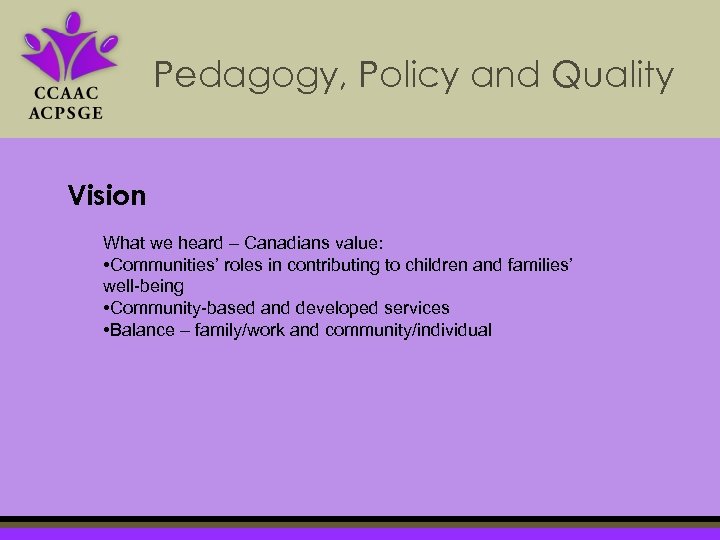 CCAAC
ACPSGE

Pedagogy, Policy and Quality

Vision

What we heard – Canadians value:
•Communities' roles in contributing to children and families' well-being
•Community-based and developed services
•Balance – family/work and community/individual